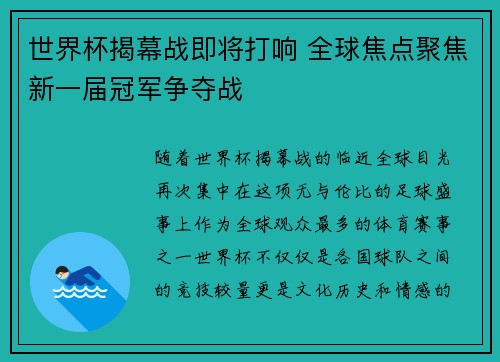 世界杯揭幕战即将打响 全球焦点聚焦新一届冠军争夺战

随着世界杯揭幕战的临近全球目光再次集中在这项无与伦比的足球盛事上作为全球观众最多的体育赛事之一世界杯不仅仅是各国球队之间的竞技较量更是文化历史和情感的